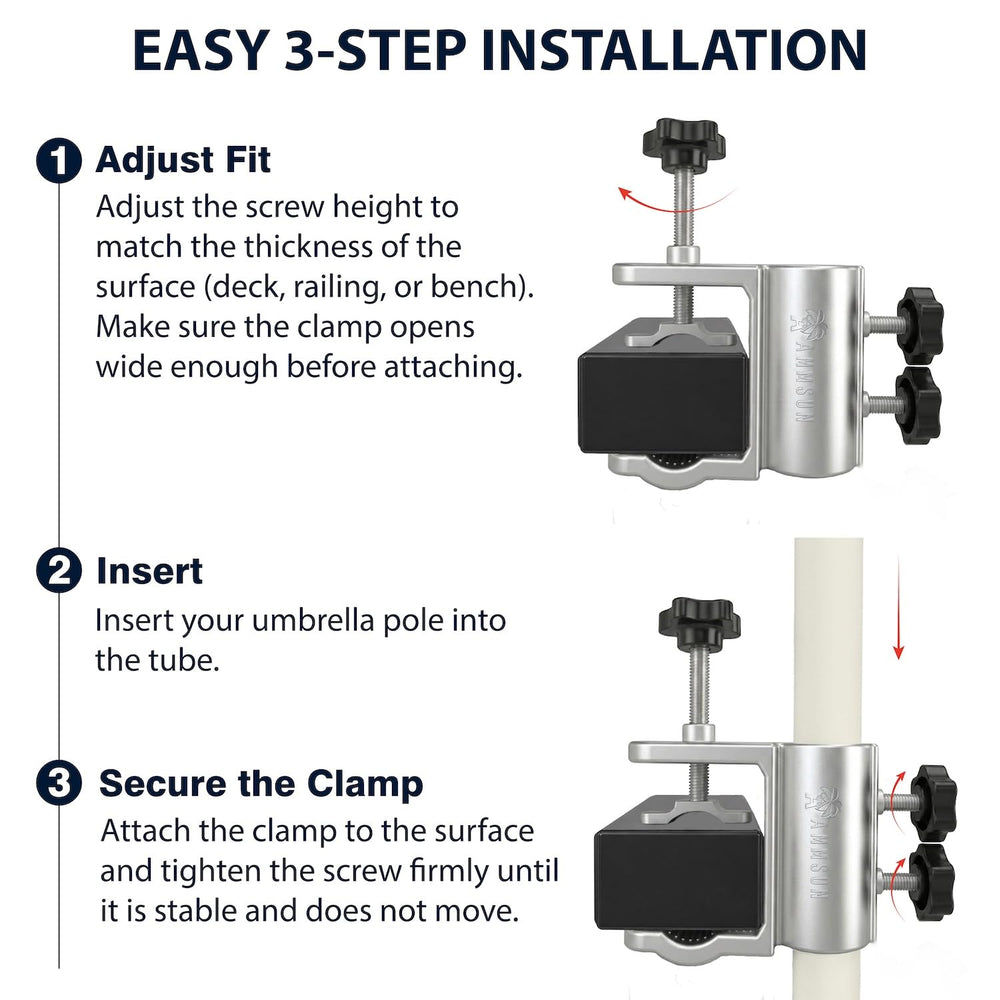 EASY 3-STEP INSTALLATION

1 Adjust Fit

Adjust the screw height to match the thickness of the surface (deck, railing, or bench). Make sure the clamp opens wide enough before attaching.

AMMSUN

2 Insert

Insert your umbrella pole into the tube.

3 Secure the Clamp

Attach the clamp to the surface and tighten the screw firmly until it is stable and does not move.

AMMSUN